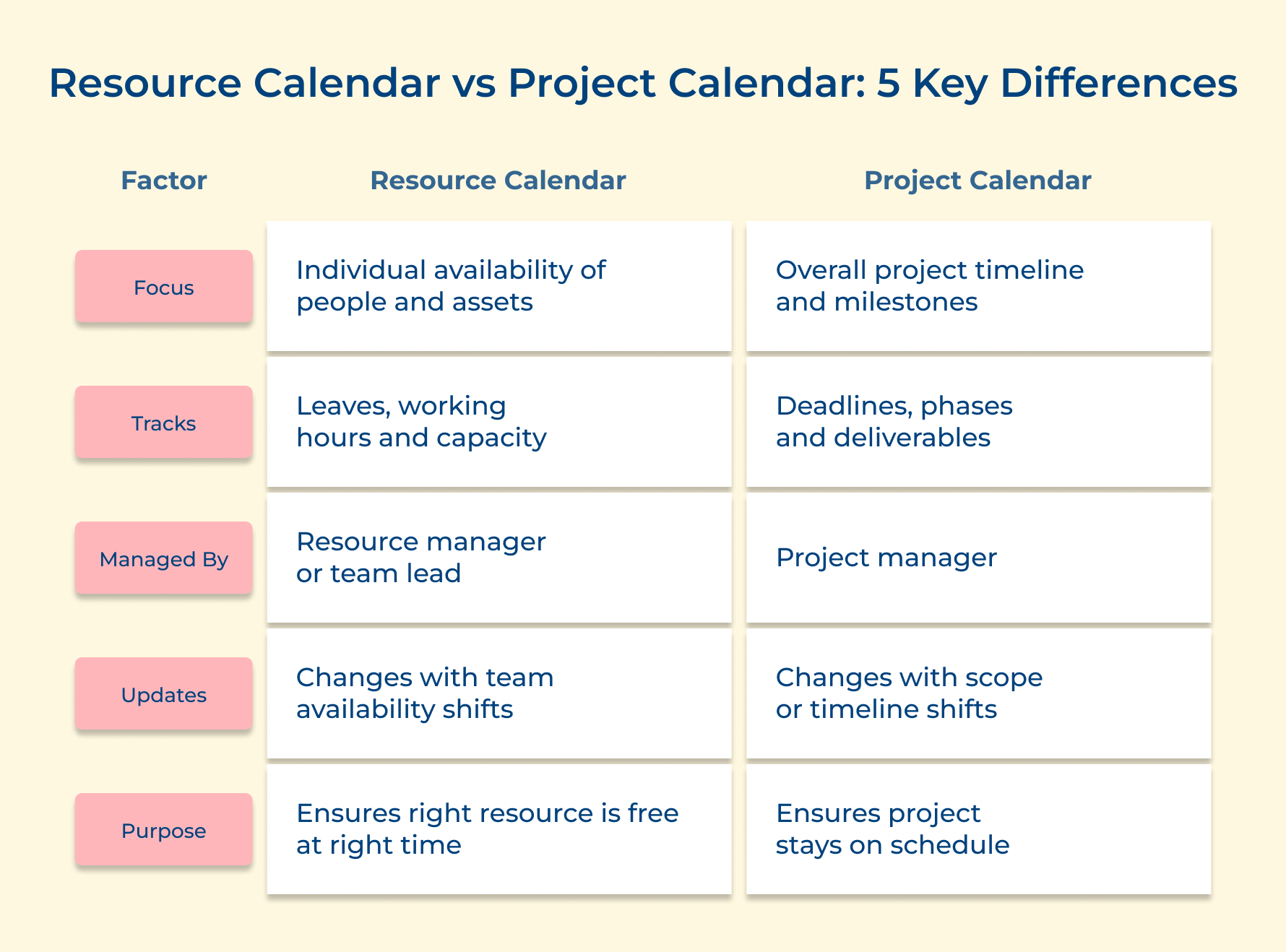 Resource Calendar vs Project Calendar: 5 Key Differences

| Factor | Resource Calendar | Project Calendar |
|---|---|---|
| Focus | Individual availability of people and assets | Overall project timeline and milestones |
| Tracks | Leaves, working hours and capacity | Deadlines, phases and deliverables |
| Managed By | Resource manager or team lead | Project manager |
| Updates | Changes with team availability shifts | Changes with scope or timeline shifts |
| Purpose | Ensures right resource is free at right time | Ensures project stays on schedule |